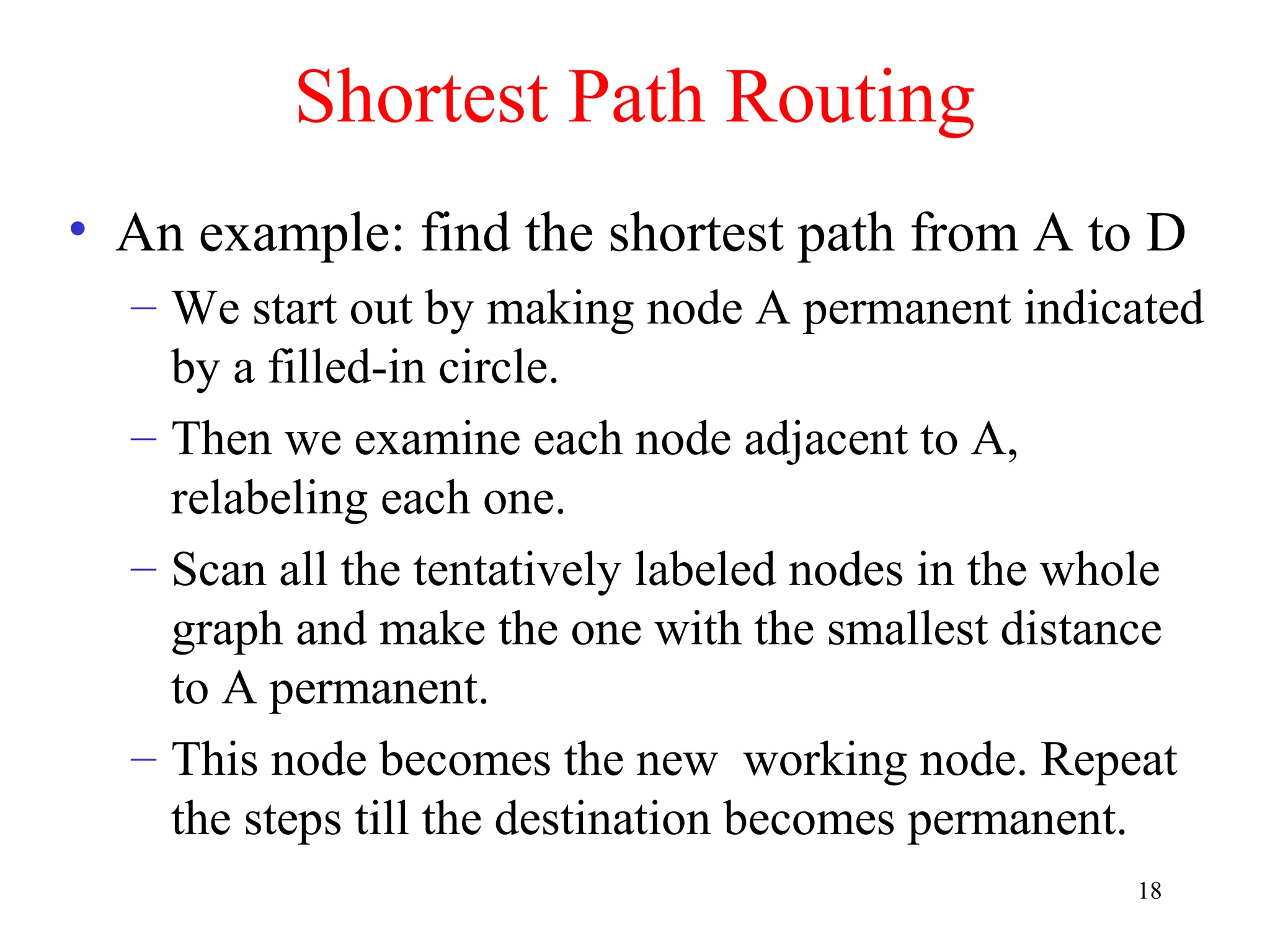 Shortest Path Routing

• An example: find the shortest path from A to D

– We start out by making node A permanent indicated by a filled-in circle.

– Then we examine each node adjacent to A, relabeling each one.

– Scan all the tentatively labeled nodes in the whole graph and make the one with the smallest distance to A permanent.

– This node becomes the new working node. Repeat the steps till the destination becomes permanent.

18